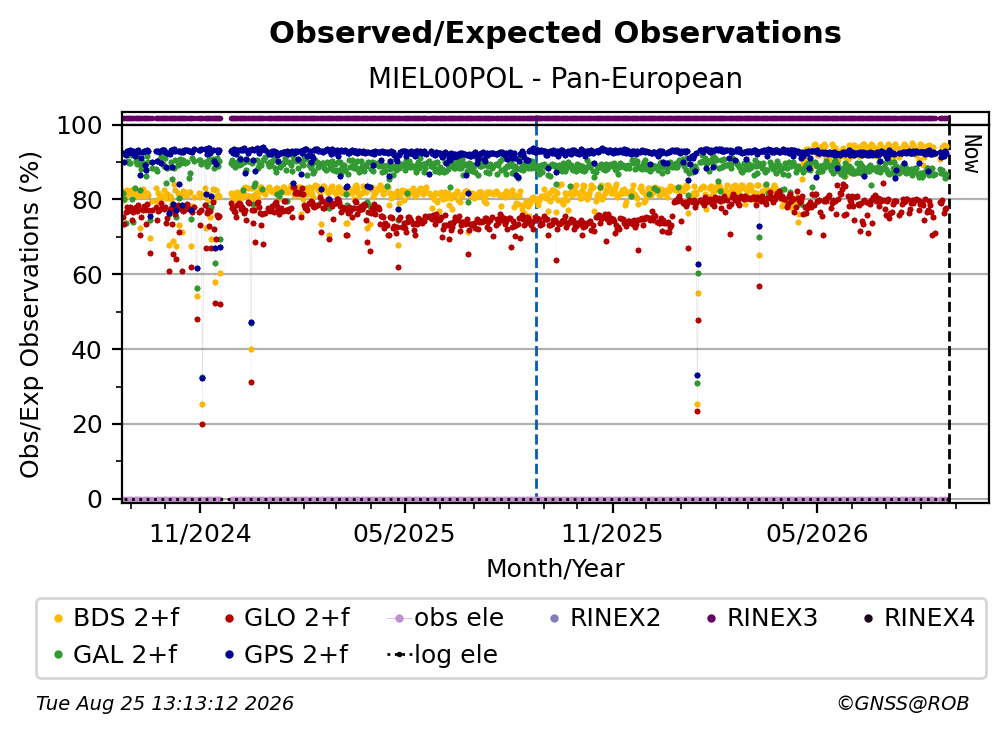 Observed/Expected Observations
MIEL00POL - Pan-European

Obs/Exp Observations (%)
100
80
60
40
20
0

Now

11/2024
05/2025
11/2025
05/2026
Month/Year

BDS 2+f
GLO 2+f
obs ele
RINEX2
RINEX3
RINEX4
GAL 2+f
GPS 2+f
log ele

Tue Aug 25 13:13:12 2026
©GNSS@ROB